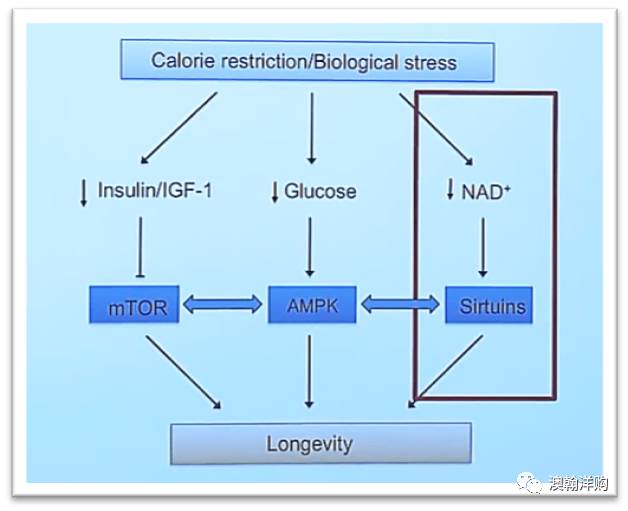 Calorie restriction/Biological stress

↓ Insulin/IGF-1

↓ Glucose

↓ $NAD^+$

mTOR

AMPK

Sirtuins

Longevity

澳翰洋购